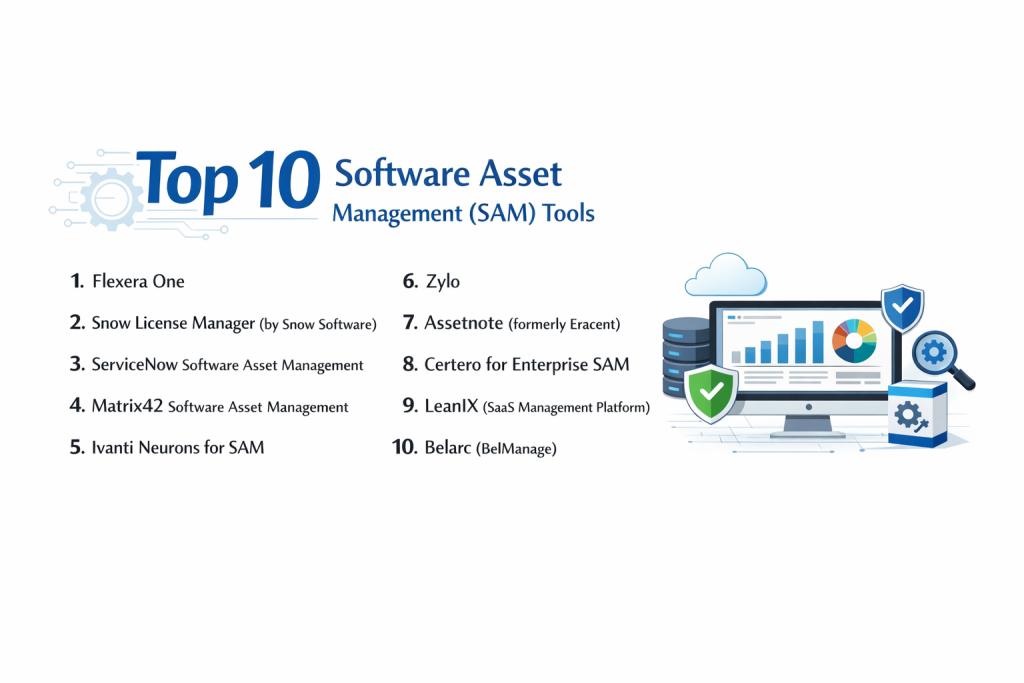 Top 10 Software Asset Management (SAM) Tools

1. Flexera One

2. Snow License Manager (by Snow Software)

3. ServiceNow Software Asset Management

4. Matrix42 Software Asset Management

5. Ivanti Neurons for SAM

6. Zylo

7. Assetnote (formerly Eracent)

8. Certero for Enterprise SAM

9. LeanIX (SaaS Management Platform)

10. Belarc (BelManage)